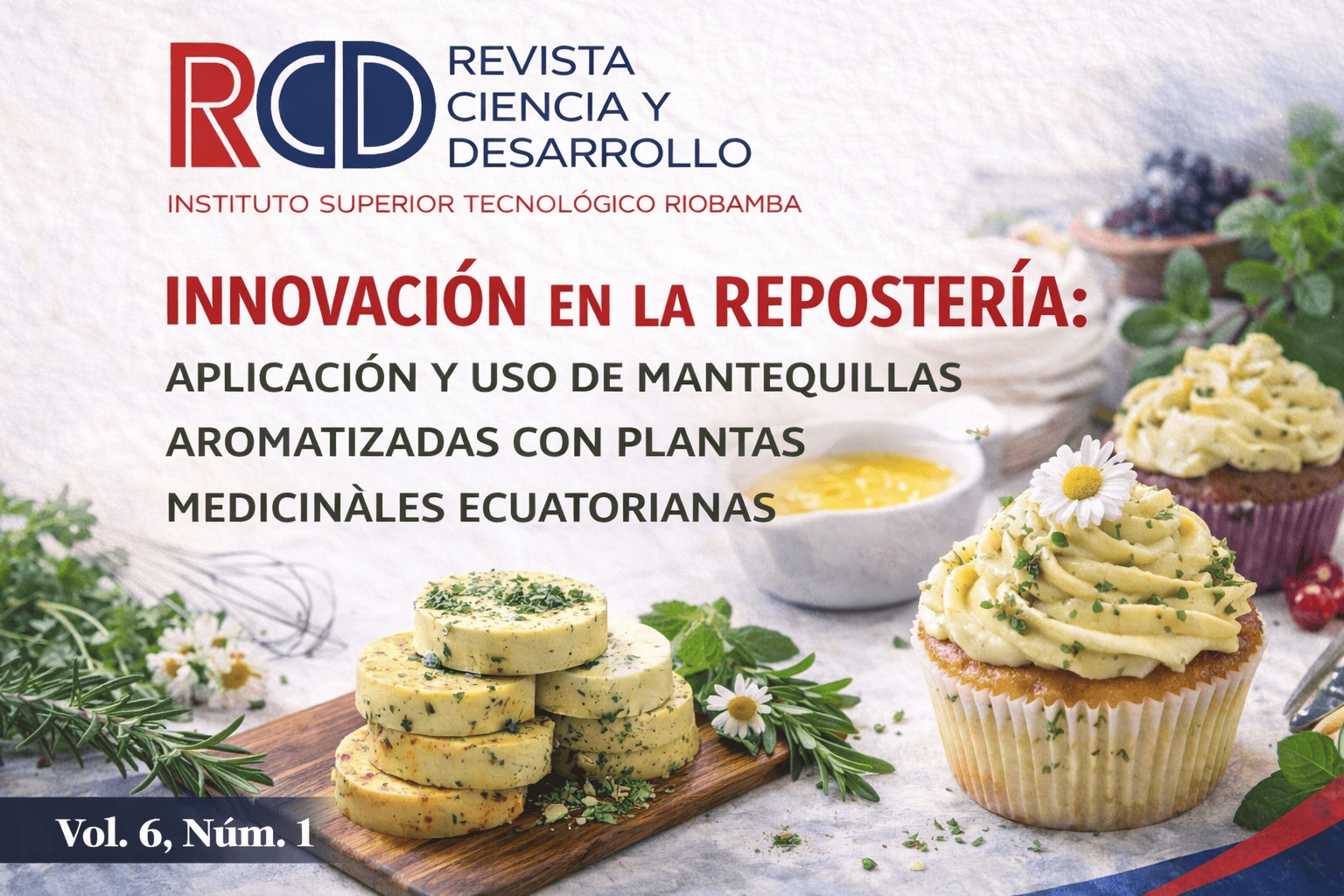 RCD REVISTA CIENCIA Y DESARROLLO

INSTITUTO SUPERIOR TECNOLÓGICO RIOBAMBA

INNOVACIÓN EN LA REPOSTERÍA:

APLICACIÓN Y USO DE MANTEQUILLAS AROMATIZADAS CON PLANTAS MEDICINÀLES ECUATORIANAS

Vol. 6, Núm. 1